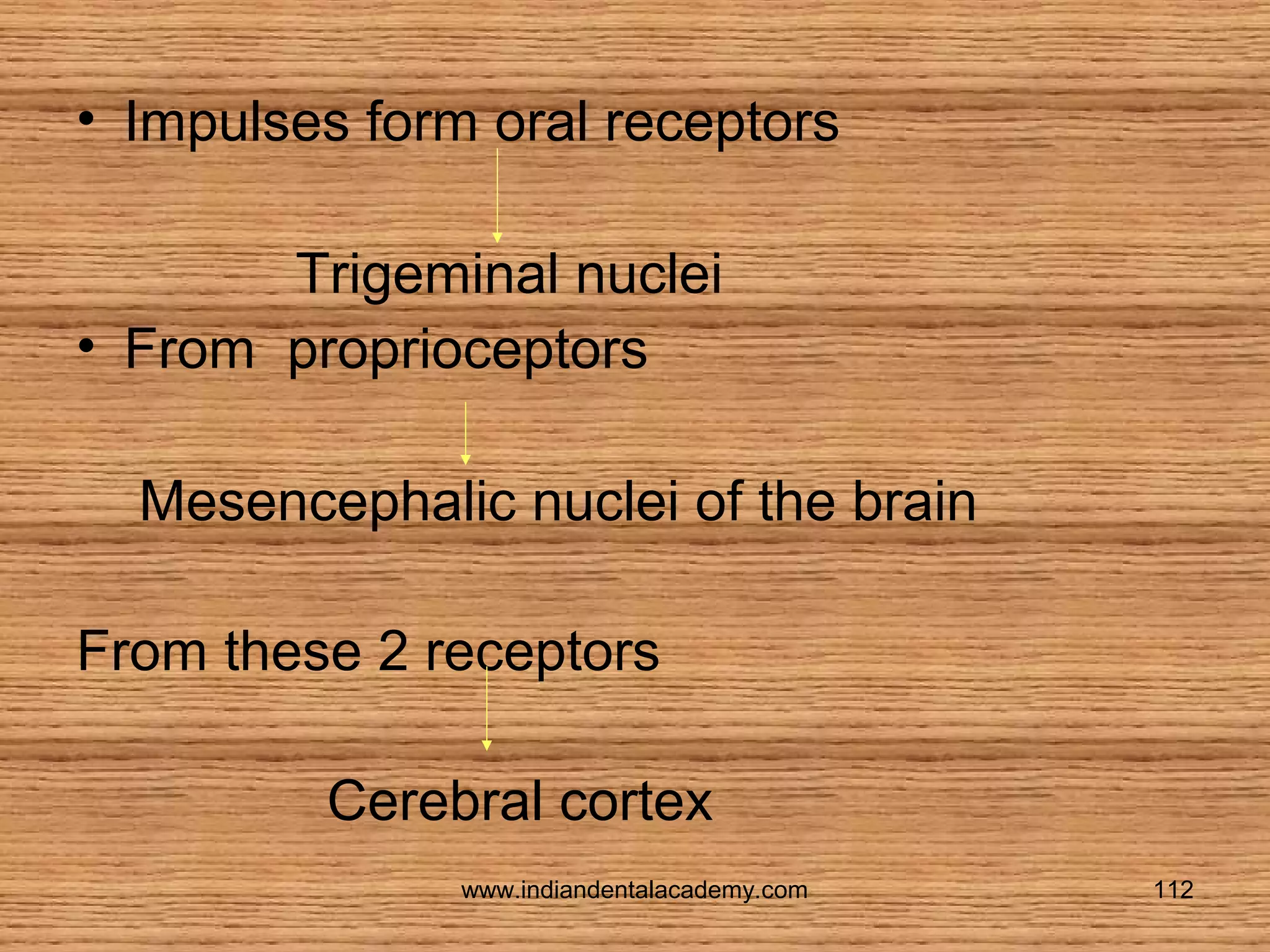 • Impulses form oral receptors

Trigeminal nuclei

• From proprioceptors

Mesencephalic nuclei of the brain

From these 2 receptors

Cerebral cortex

www.indiandentalacademy.com

112